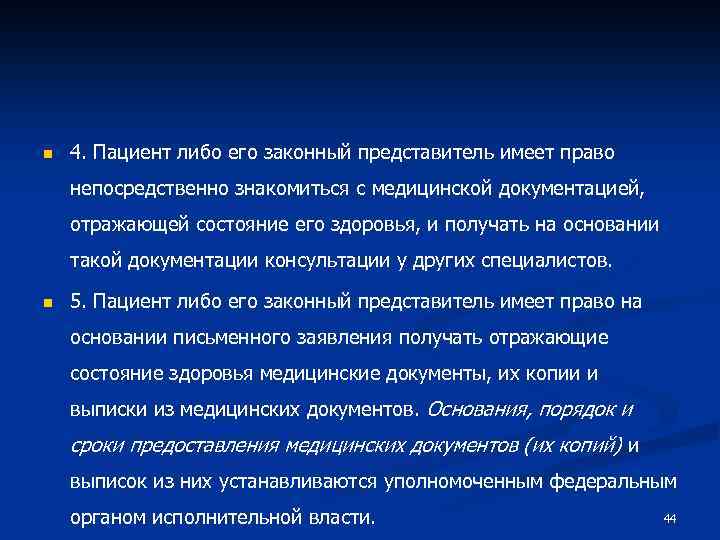 4. Пациент либо его законный представитель имеет право непосредственно знакомиться с медицинской документацией, отражающей состояние его здоровья, и получать на основании такой документации консультации у других специалистов.

5. Пациент либо его законный представитель имеет право на основании письменного заявления получать отражающие состояние здоровья медицинские документы, их копии и выписки из медицинских документов. Основания, порядок и сроки предоставления медицинских документов (их копий) и выписок из них устанавливаются уполномоченным федеральным органом исполнительной власти.

44